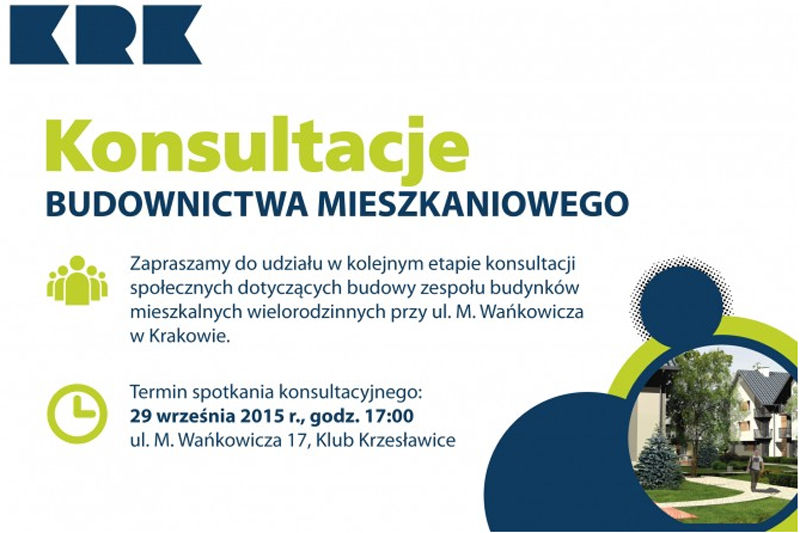 KRK

Konsultacje
BUDOWNICTWA MIESZKANIOWEGO

Zapraszamy do udziału w kolejnym etapie konsultacji społecznych dotyczących budowy zespołu budynków mieszkalnych wielorodzinnych przy ul. M. Wańkowicza w Krakowie.

Termin spotkania konsultacyjnego:
29 września 2015 r., godz. 17:00
ul. M. Wańkowicza 17, Klub Krzesławice